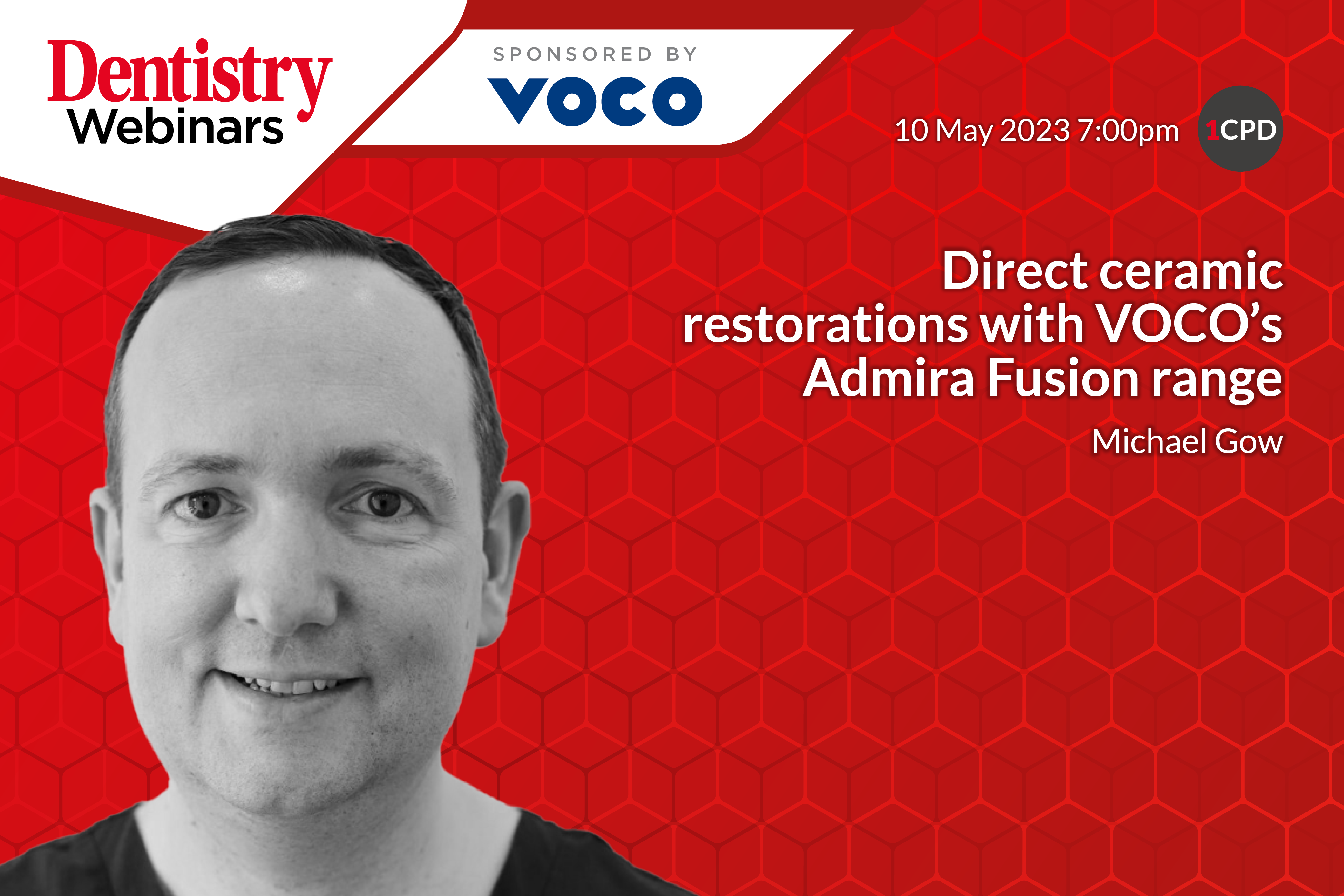 Dentistry Webinars

SPONSORED BY
VOCO

10 May 2023 7:00pm

1CPD

Direct ceramic restorations with VOCO's Admira Fusion range

Michael Gow